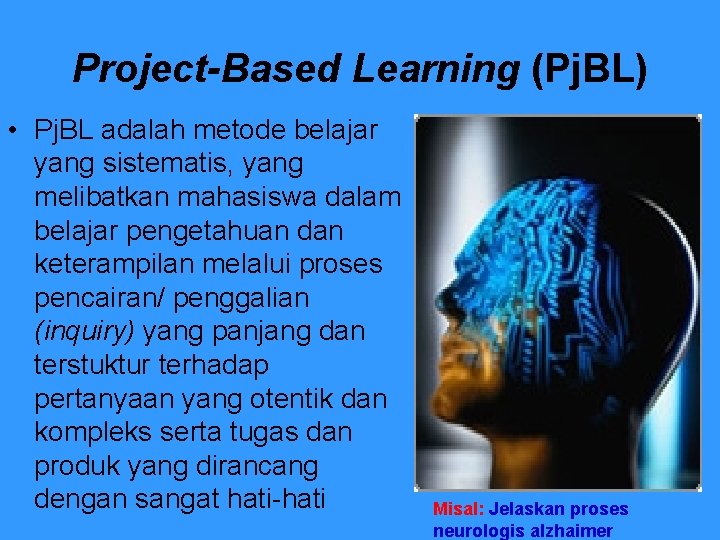 Project-Based Learning (PjBL)

• PjBL adalah metode belajar yang sistematis, yang melibatkan mahasiswa dalam belajar pengetahuan dan keterampilan melalui proses pencairan/ penggalian (inquiry) yang panjang dan terstuktur terhadap pertanyaan yang otentik dan kompleks serta tugas dan produk yang dirancang dengan sangat hati-hati

Misal: Jelaskan proses neurologis alzhaimer